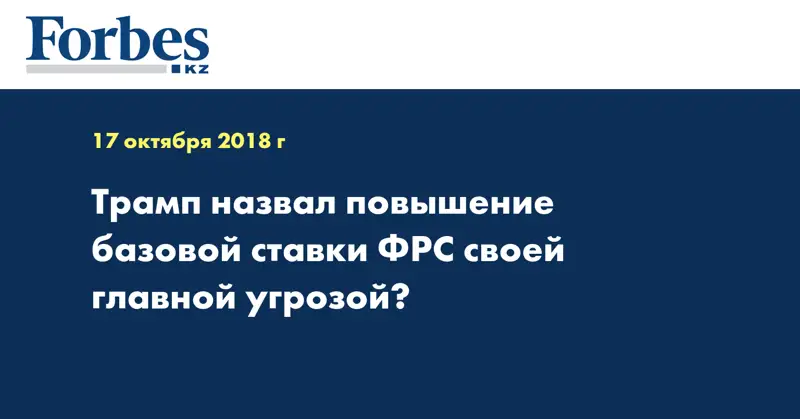 Forbes
KZ

17 октября 2018 г

Трамп назвал повышение базовой ставки ФРС своей главной угрозой?